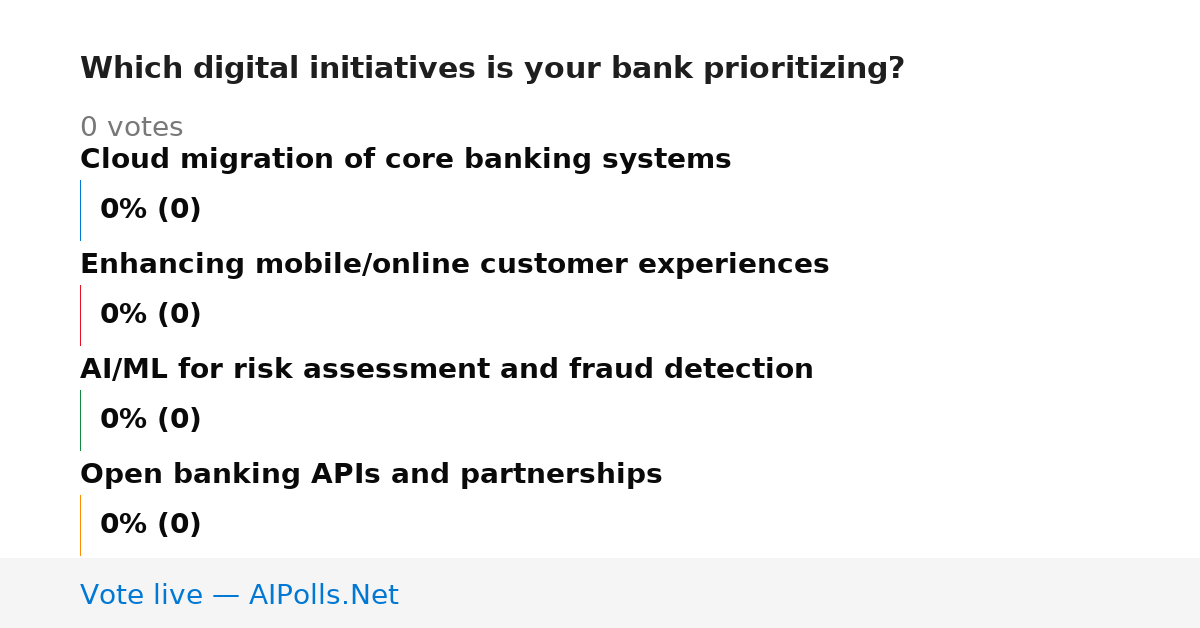 Which digital initiatives is your bank prioritizing?

0 votes

Cloud migration of core banking systems

0% (0)

Enhancing mobile/online customer experiences

0% (0)

AI/ML for risk assessment and fraud detection

0% (0)

Open banking APIs and partnerships

0% (0)

Vote live — AIPolls.Net